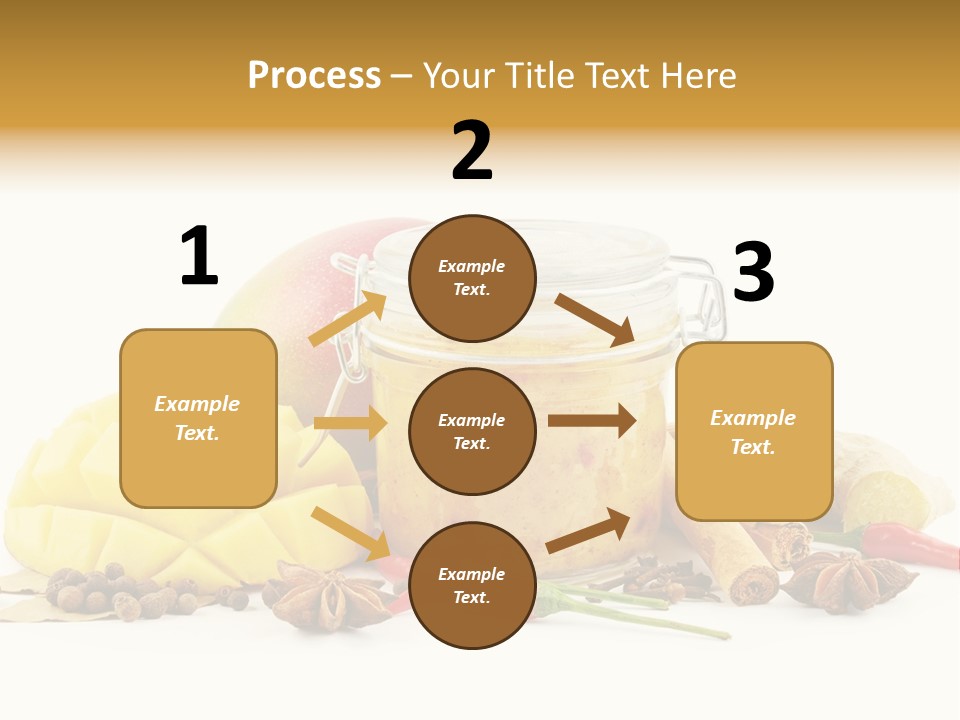 Process – Your Title Text Here

1

Example Text.

2

Example Text.

Example Text.

Example Text.

3

Example Text.